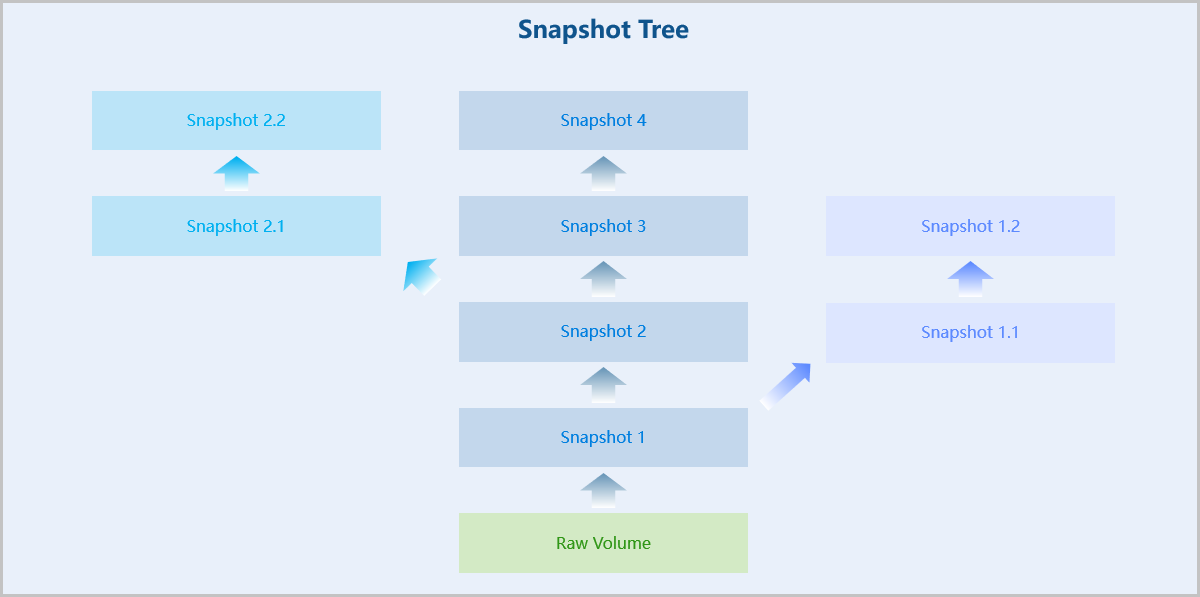 Snapshot Tree

Snapshot 2.2

Snapshot 2.1

Snapshot 4

Snapshot 3

Snapshot 2

Snapshot 1

Raw Volume

Snapshot 1.2

Snapshot 1.1